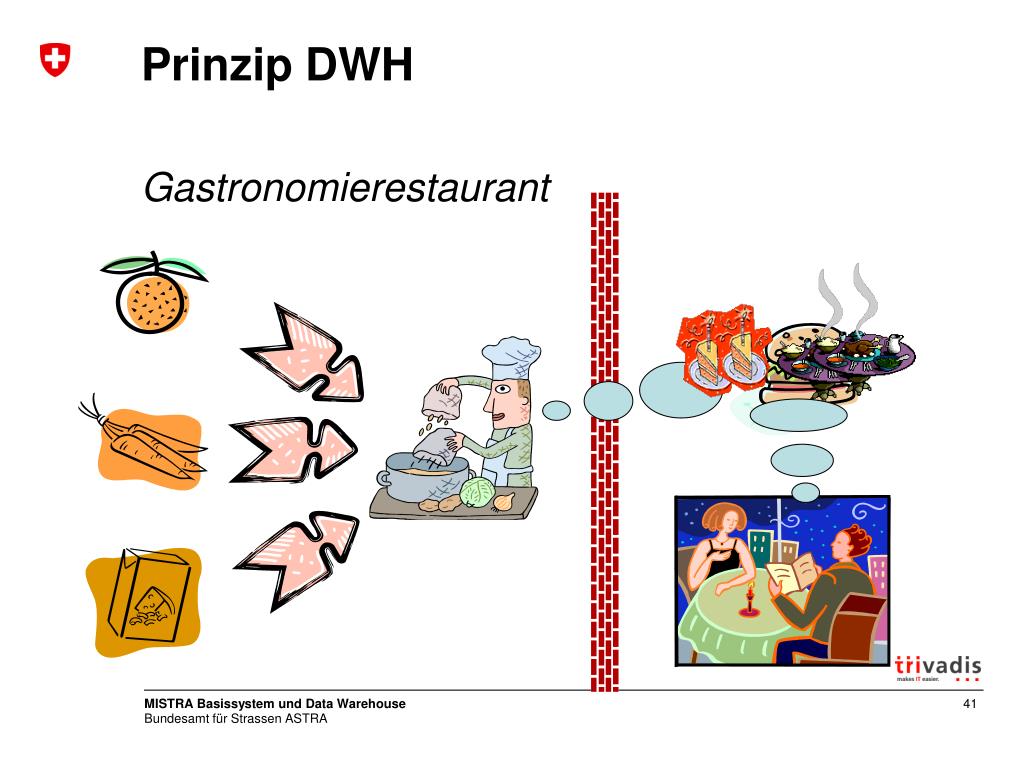 Prinzip DWH

Gastronomierestaurant

trivadis
makes IT easier.

MISTRA Basissystem und Data Warehouse
Bundesamt für Strassen ASTRA

41